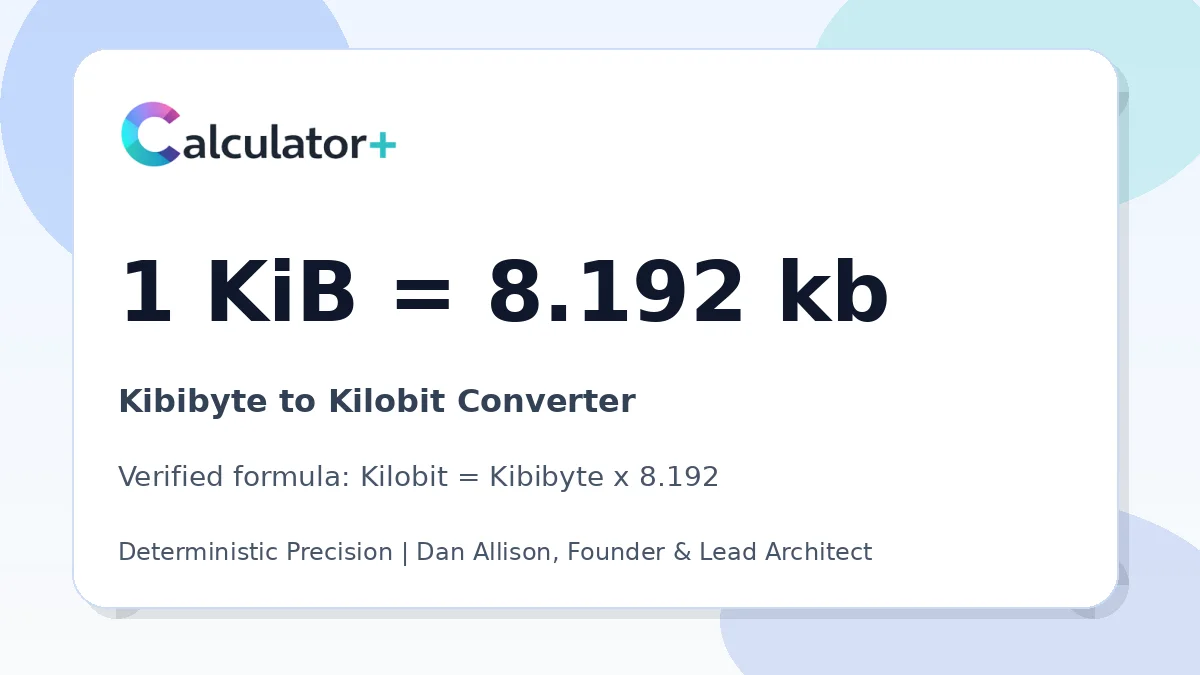 Calculator+

1 KiB = 8.192 kb

Kibibyte to Kilobit Converter

Verified formula: Kilobit = Kibibyte x 8.192

Deterministic Precision | Dan Allison, Founder & Lead Architect